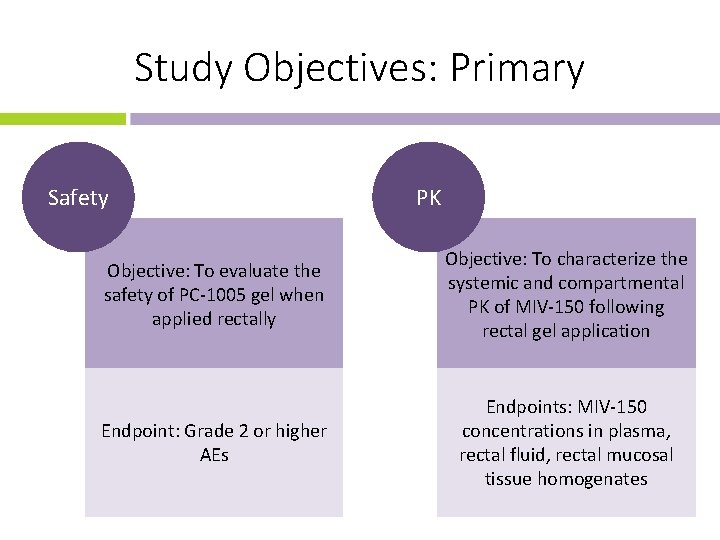 Study Objectives: Primary

Safety

Objective: To evaluate the safety of PC-1005 gel when applied rectally

Endpoint: Grade 2 or higher AEs

PK

Objective: To characterize the systemic and compartmental PK of MIV-150 following rectal gel application

Endpoints: MIV-150 concentrations in plasma, rectal fluid, rectal mucosal tissue homogenates